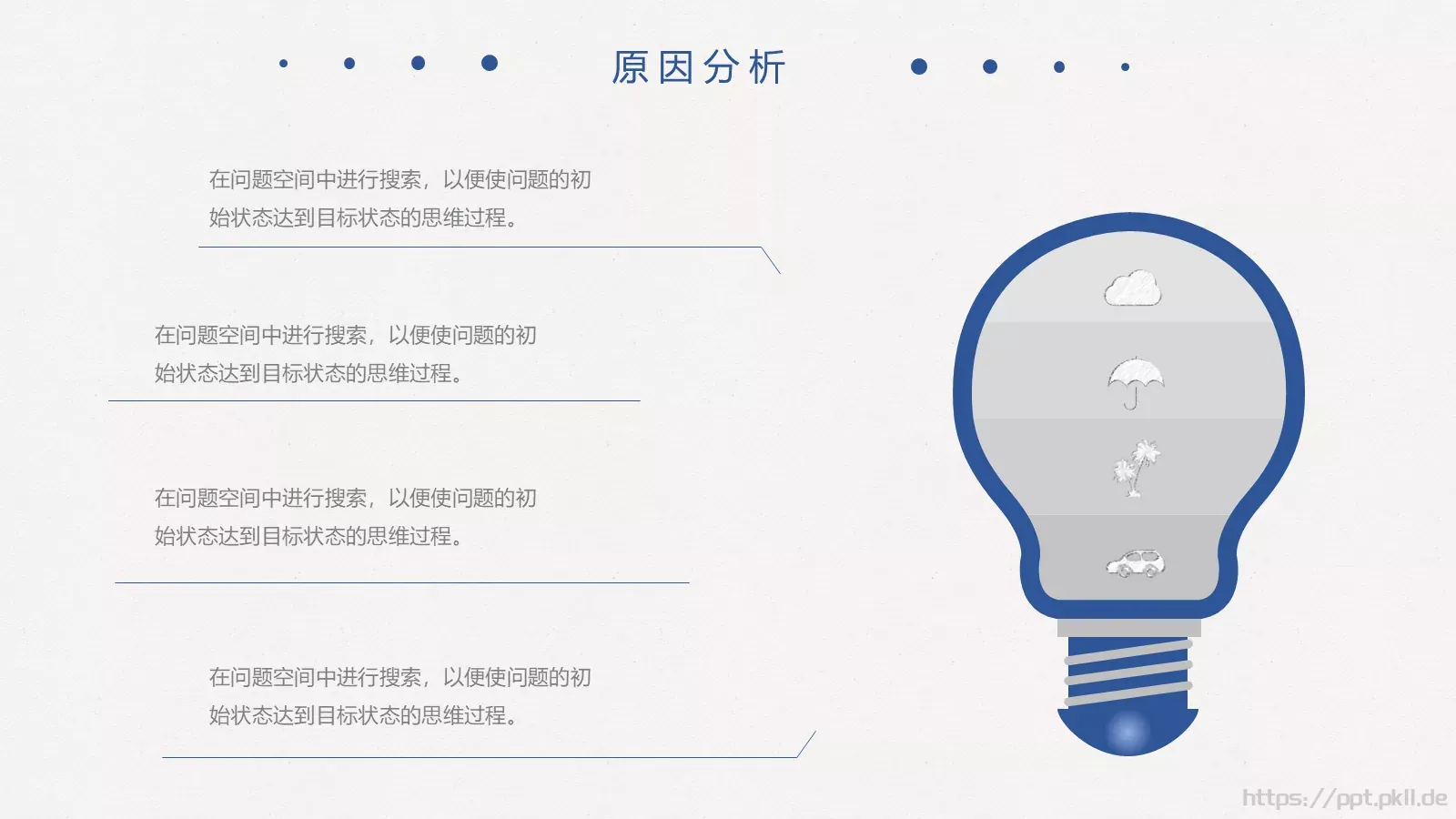 原因分析

在问题空间中进行搜索，以便使问题的初始状态达到目标状态的思维过程。

在问题空间中进行搜索，以便使问题的初始状态达到目标状态的思维过程。

在问题空间中进行搜索，以便使问题的初始状态达到目标状态的思维过程。

在问题空间中进行搜索，以便使问题的初始状态达到目标状态的思维过程。

https://ppt.pkll.de